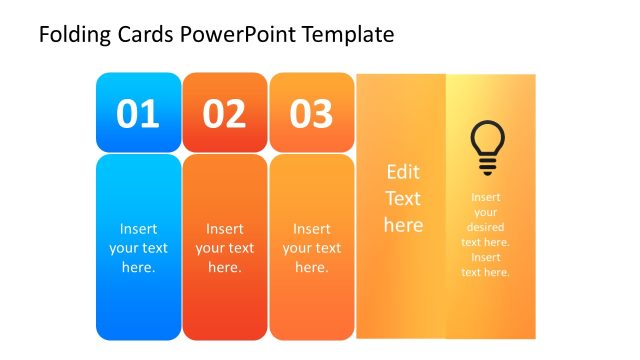 Folding Cards PowerPoint Template

01

Insert your text here.

02

Insert your text here.

03

Insert your text here.

Edit Text here

Insert your desired text here. Insert text here.